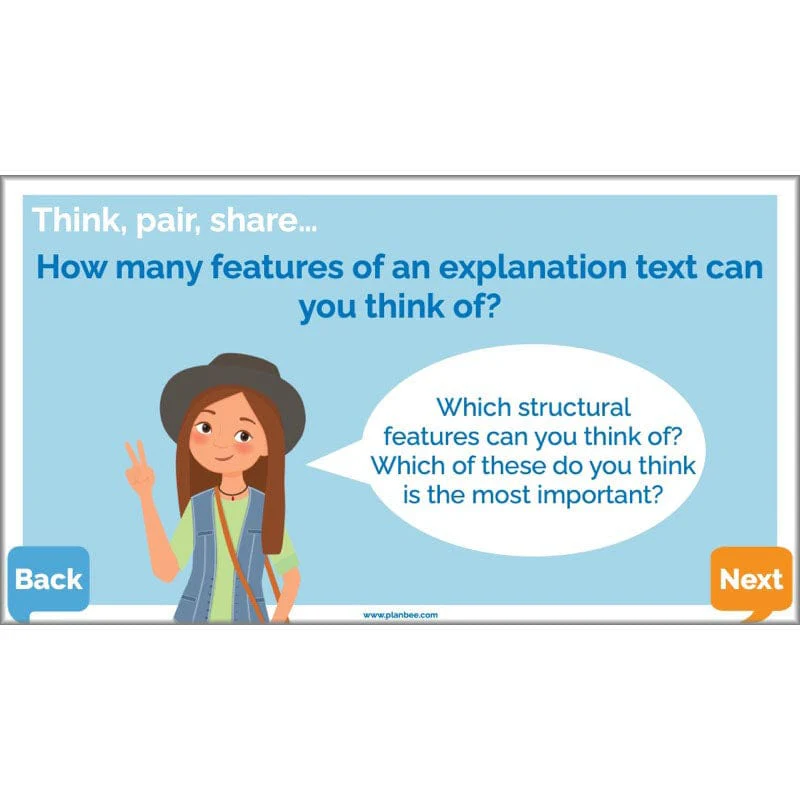 Think, pair, share...

How many features of an explanation text can you think of?

Which structural features can you think of? Which of these do you think is the most important?

Back

Next

www.planbee.com